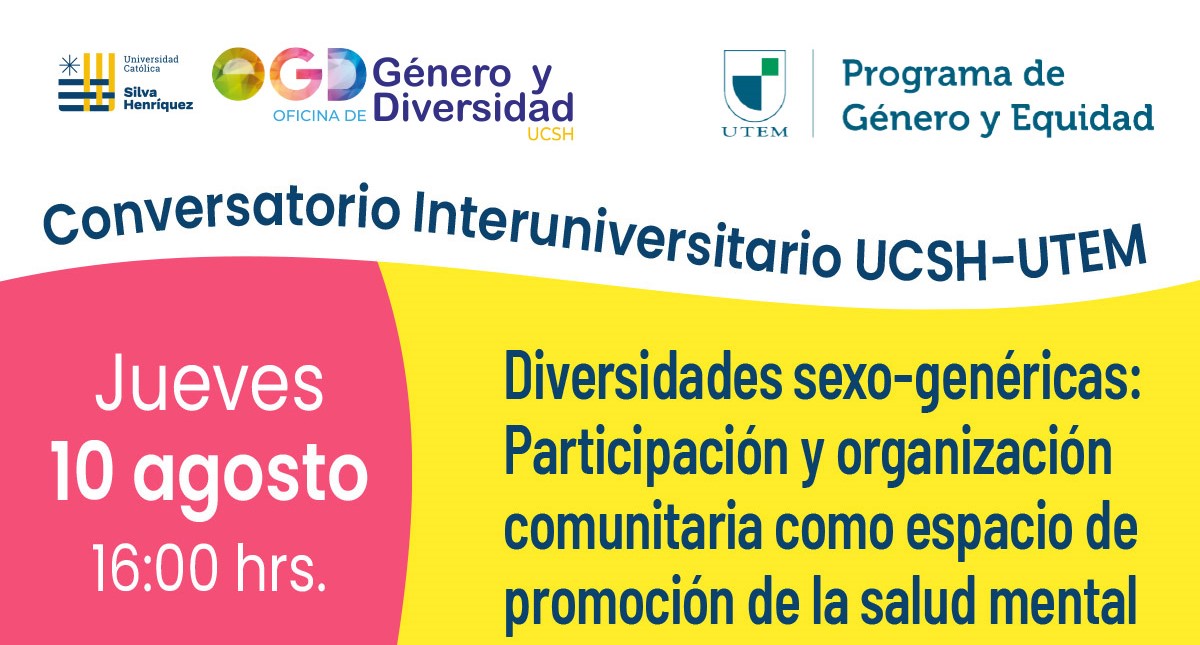 Universidad Católica Silva Henríquez

OGD OFICINA DE Género y Diversidad UCSH

UTEM

Programa de Género y Equidad

Conversatorio Interuniversitario UCSH-UTEM

Jueves
10 agosto
16:00 hrs.

Diversidades sexo-genéricas: Participación y organización comunitaria como espacio de promoción de la salud mental